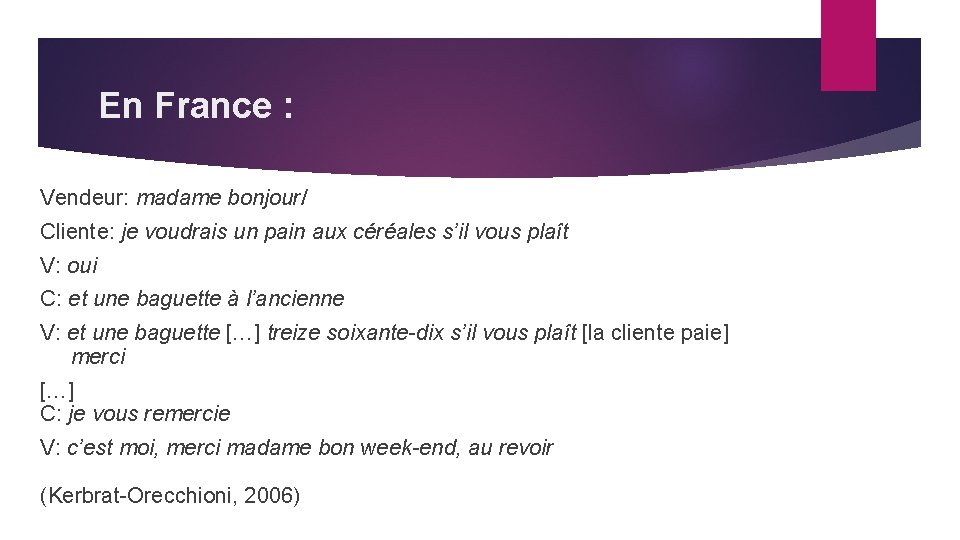 En France :

Vendeur: madame bonjour/

Cliente: je voudrais un pain aux céréales s'il vous plaît

V: oui

C: et une baguette à l'ancienne

V: et une baguette […] treize soixante-dix s'il vous plaît [la cliente paie] merci

[…]
C: je vous remercie

V: c'est moi, merci madame bon week-end, au revoir

(Kerbrat-Orecchioni, 2006)